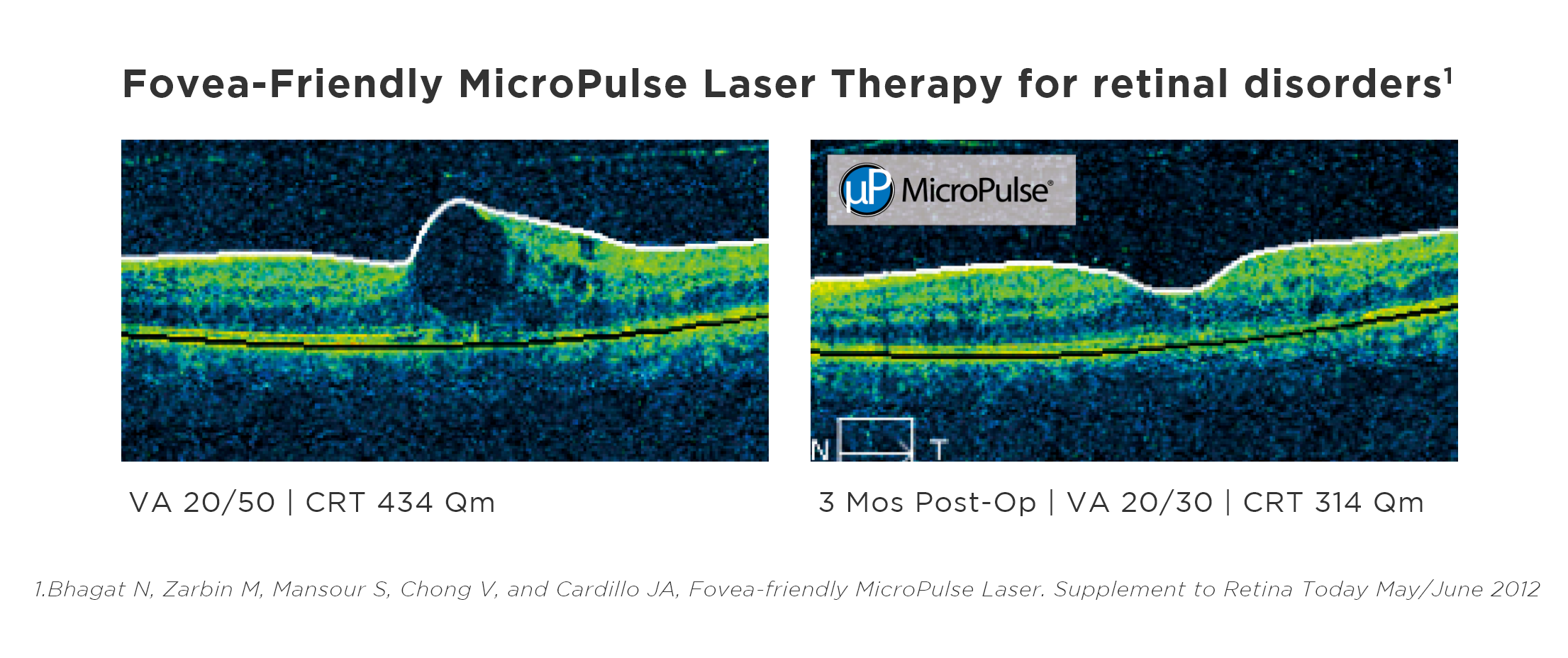 Fovea-Friendly MicroPulse Laser Therapy for retinal disorders$^1$

µP MicroPulse®

N T

VA 20/50 | CRT 434 Qm

3 Mos Post-Op | VA 20/30 | CRT 314 Qm

1.Bhagat N, Zarbin M, Mansour S, Chong V, and Cardillo JA, Fovea-friendly MicroPulse Laser. Supplement to Retina Today May/June 2012